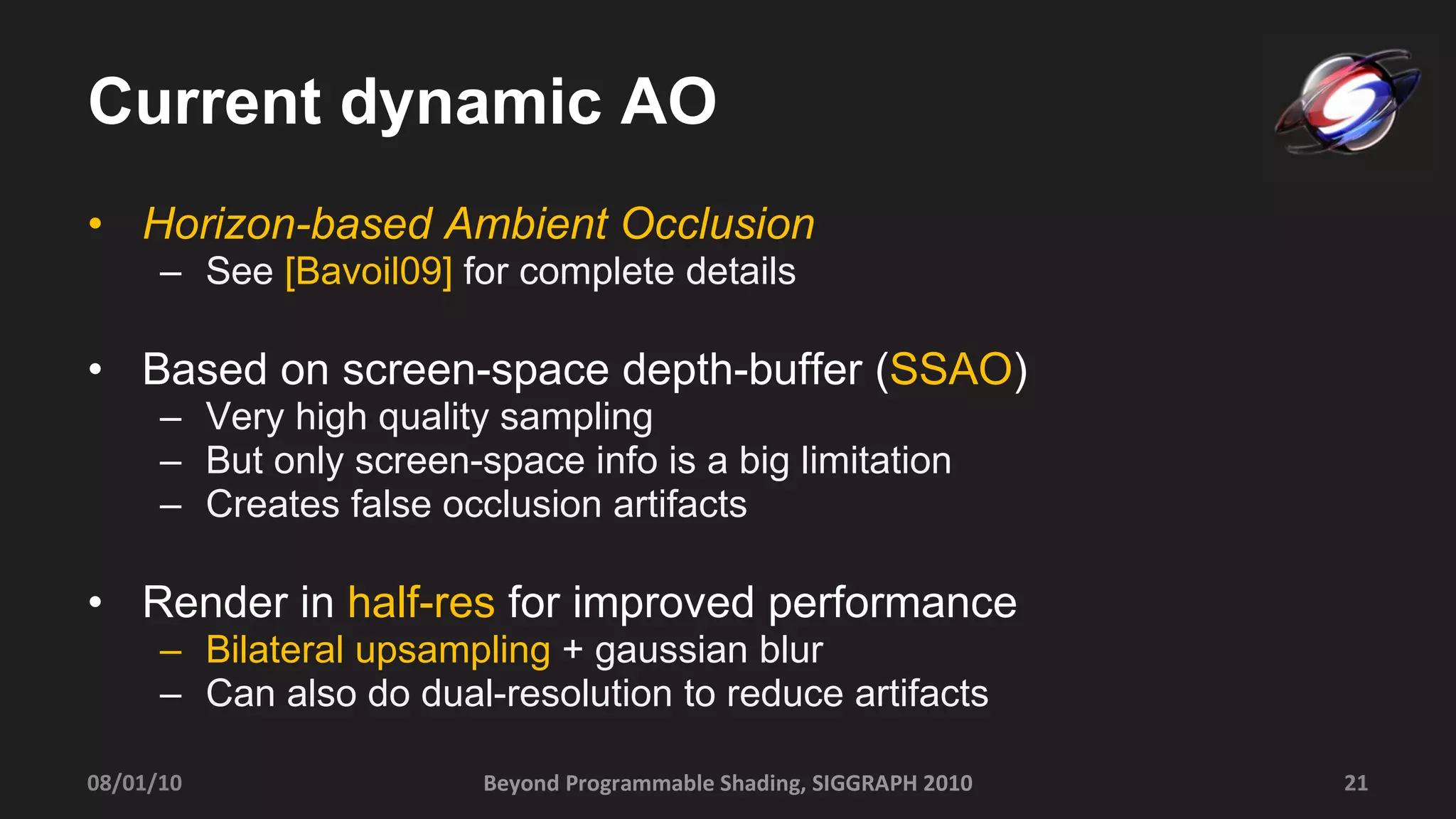 Current dynamic AO

• Horizon-based Ambient Occlusion
– See [Bavoil09] for complete details

• Based on screen-space depth-buffer (SSAO)
– Very high quality sampling
– But only screen-space info is a big limitation
– Creates false occlusion artifacts

• Render in half-res for improved performance
– Bilateral upsampling + gaussian blur
– Can also do dual-resolution to reduce artifacts

08/01/10 Beyond Programmable Shading, SIGGRAPH 2010 21